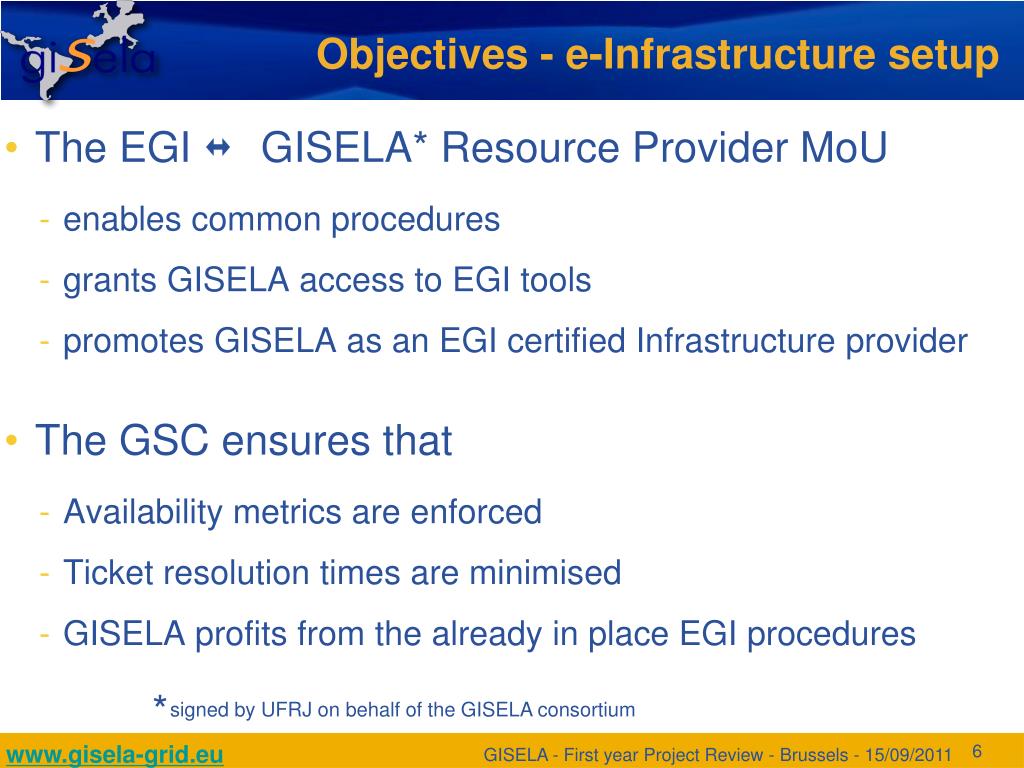 giSela

Objectives - e-Infrastructure setup

• The EGI ↔ GISELA* Resource Provider MoU

- enables common procedures
- grants GISELA access to EGI tools
- promotes GISELA as an EGI certified Infrastructure provider

• The GSC ensures that

- Availability metrics are enforced
- Ticket resolution times are minimised
- GISELA profits from the already in place EGI procedures

*signed by UFRJ on behalf of the GISELA consortium

www.gisela-grid.eu GISELA - First year Project Review - Brussels - 15/09/2011 6